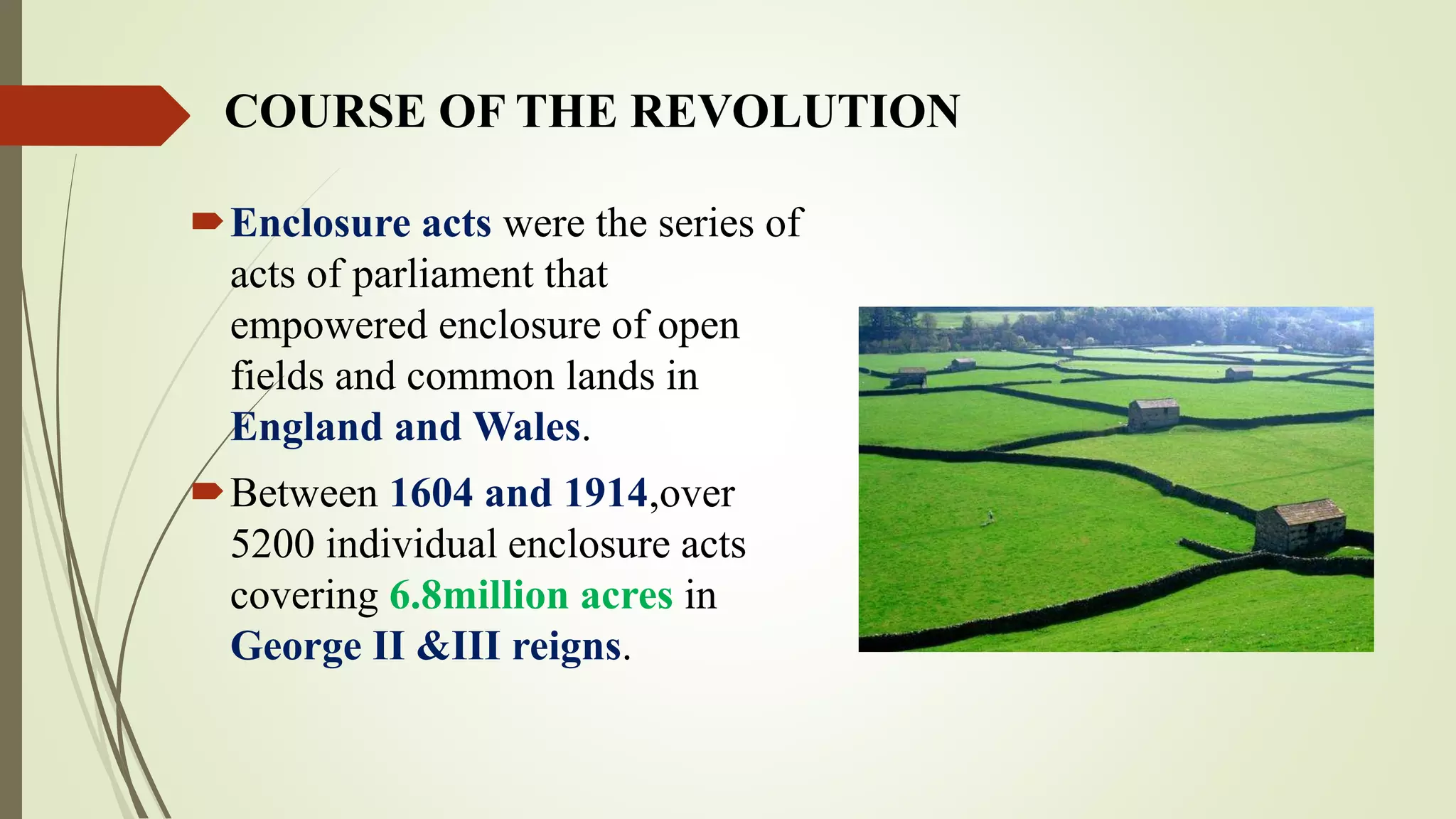 COURSE OF THE REVOLUTION

Enclosure acts were the series of acts of parliament that empowered enclosure of open fields and common lands in England and Wales.

Between 1604 and 1914,over 5200 individual enclosure acts covering 6.8million acres in George II &III reigns.